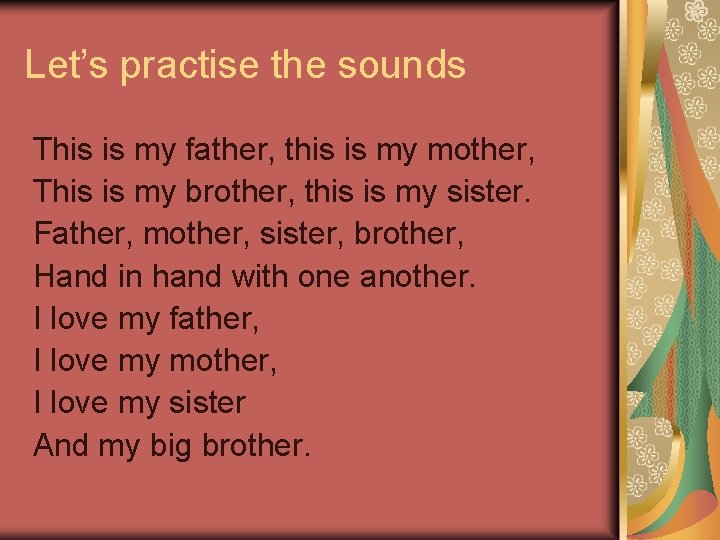 Let’s practise the sounds

This is my father, this is my mother,
This is my brother, this is my sister.
Father, mother, sister, brother,
Hand in hand with one another.
I love my father,
I love my mother,
I love my sister
And my big brother.